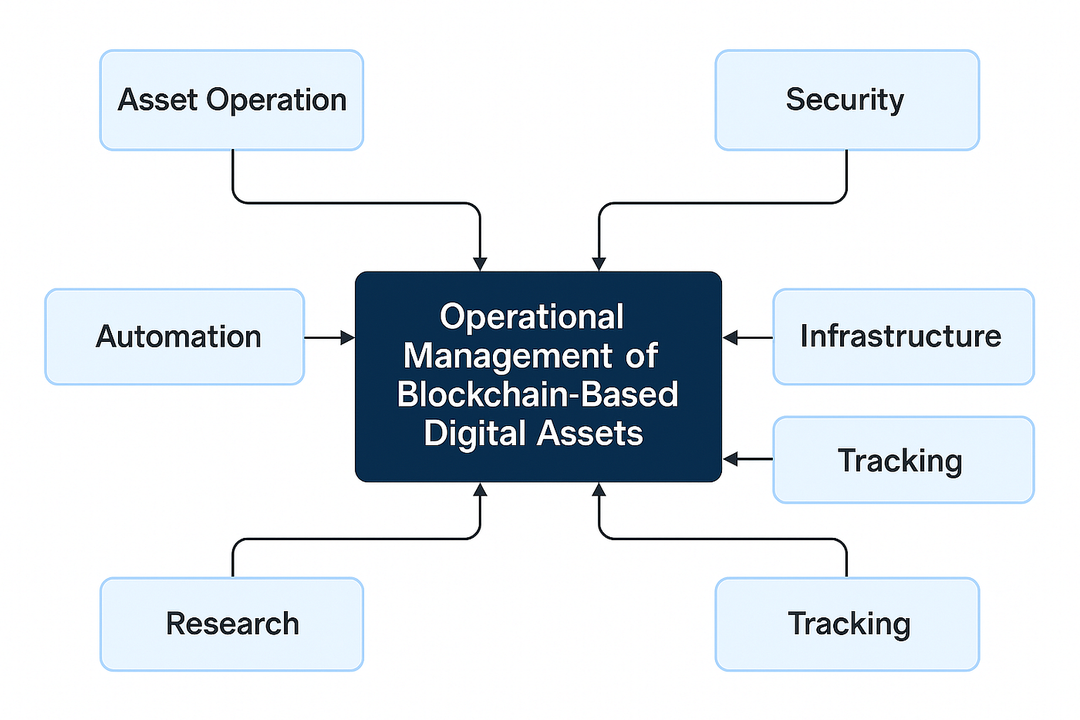 Asset Operation

Security

Automation

Operational Management of Blockchain-Based Digital Assets

Infrastructure

Tracking

Research

Tracking